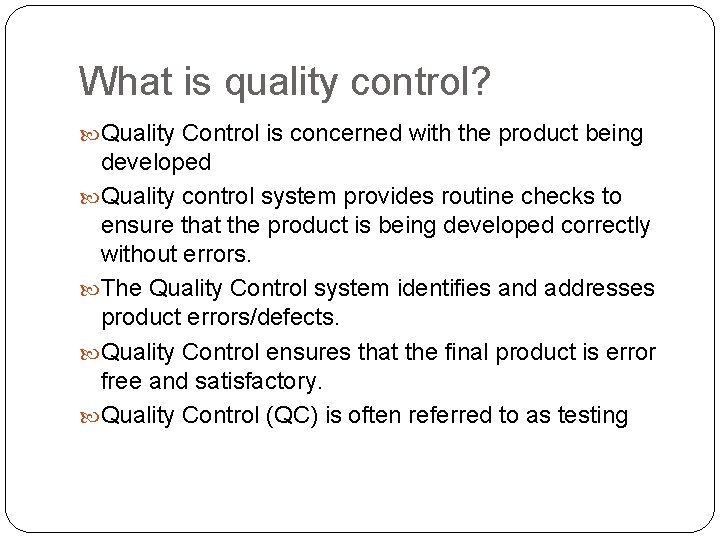 What is quality control?

Quality Control is concerned with the product being developed

Quality control system provides routine checks to ensure that the product is being developed correctly without errors.

The Quality Control system identifies and addresses product errors/defects.

Quality Control ensures that the final product is error free and satisfactory.

Quality Control (QC) is often referred to as testing